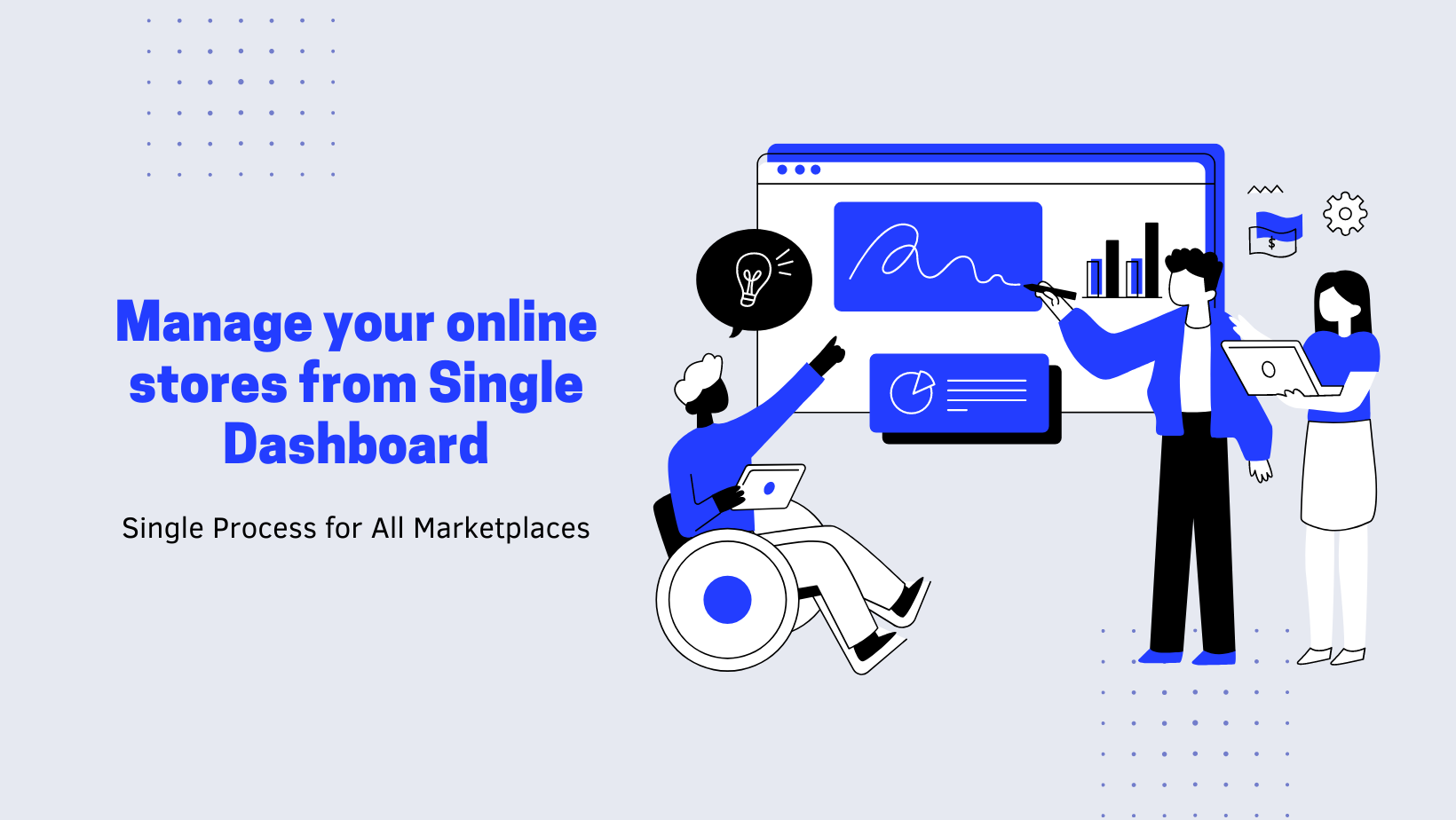 Manage your online stores from Single Dashboard

Single Process for All Marketplaces

$